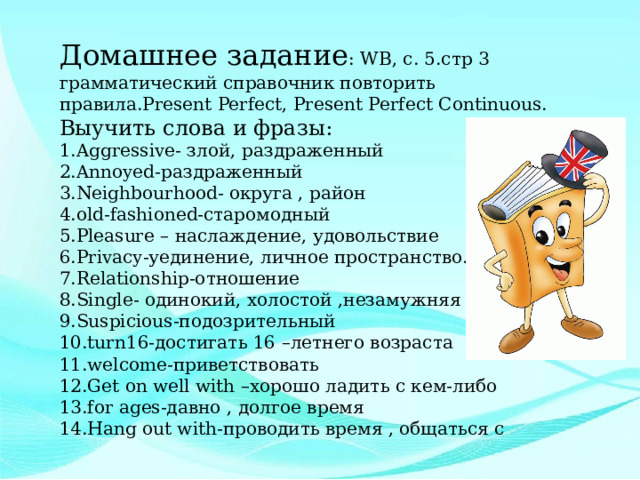 Домашнее задание: WB, с. 5.стр 3 грамматический справочник повторить правила.Present Perfect, Present Perfect Continuous.
Выучить слова и фразы:
1.Aggressive- злой, раздраженный
2.Annoyed-раздраженный
3.Neighbourhood- округа , район
4.old-fashioned-старомодный
5.Pleasure – наслаждение, удовольствие
6.Privacy-уединение, личное пространство.
7.Relationship-отношение
8.Single- одинокий, холостой ,незамужняя
9.Suspicious-подозрительный
10.turn16-достигать 16 –летнего возраста
11.welcome-приветствовать
12.Get on well with –хорошо ладить с кем-либо
13.for ages-давно , долгое время
14.Hang out with-проводить время , общаться с